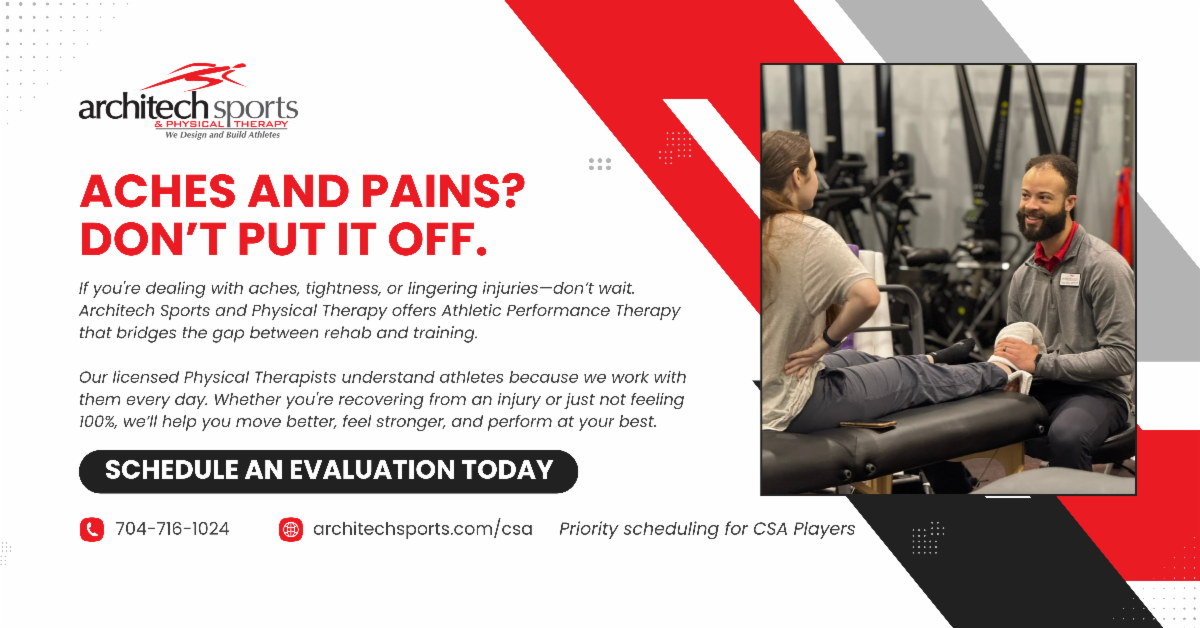 architech sports
& PHYSICAL THERAPY
We Design and Build Athletes

ACHES AND PAINS?
DON'T PUT IT OFF.

If you're dealing with aches, tightness, or lingering injuries—don't wait. Architech Sports and Physical Therapy offers Athletic Performance Therapy that bridges the gap between rehab and training.

Our licensed Physical Therapists understand athletes because we work with them every day. Whether you're recovering from an injury or just not feeling 100%, we'll help you move better, feel stronger, and perform at your best.

SCHEDULE AN EVALUATION TODAY

704-716-1024 architechsports.com/csa Priority scheduling for CSA Players